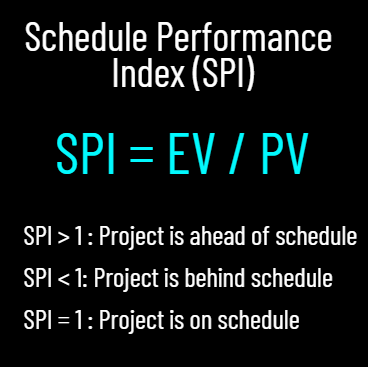 Schedule Performance Index (SPI)

SPI = EV / PV

SPI > 1 : Project is ahead of schedule

SPI < 1: Project is behind schedule

SPI = 1 : Project is on schedule